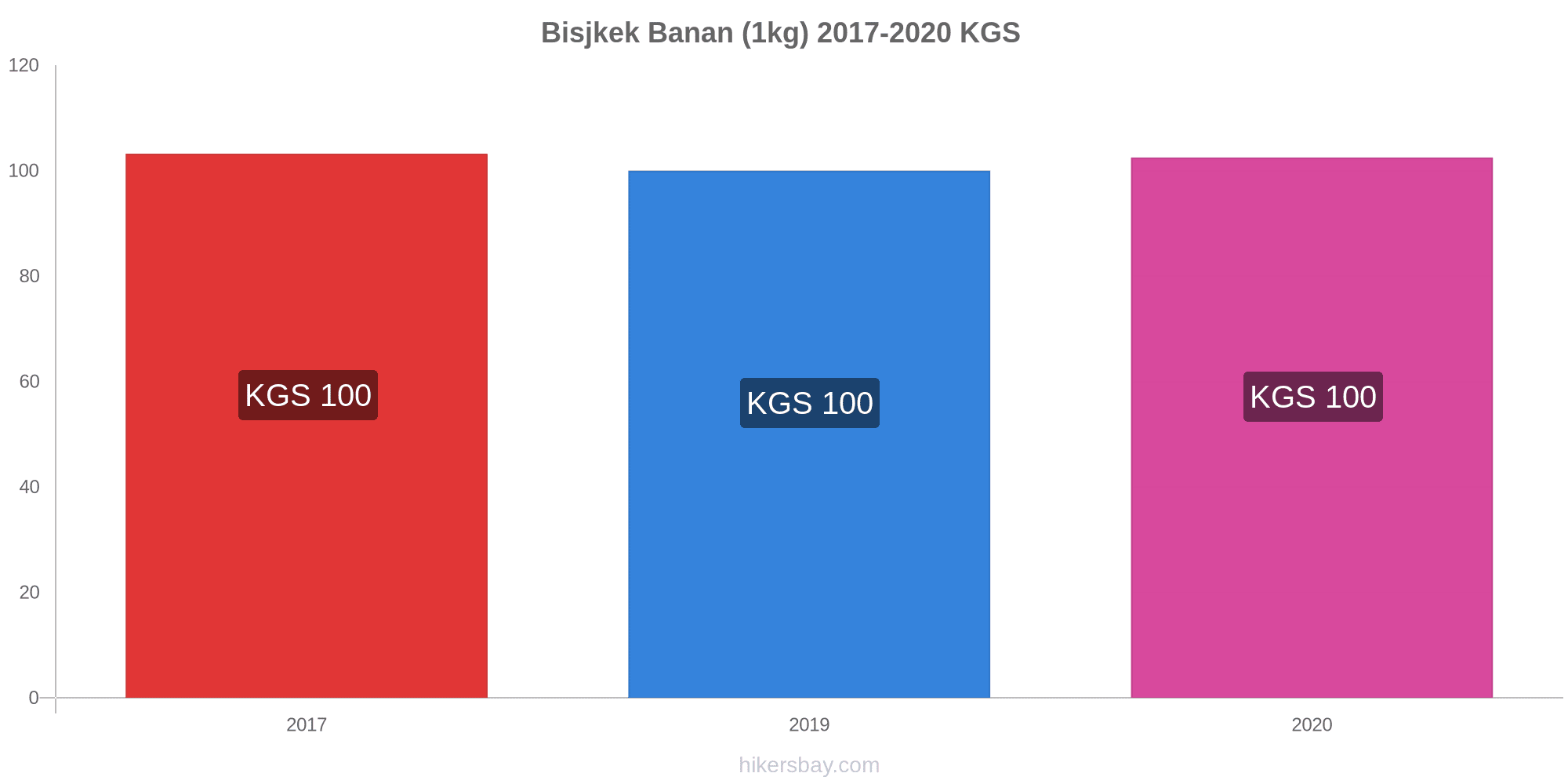 Bisjkek Banan (1kg) 2017-2020 KGS

120
100
80
60
40
20
0

KGS 100
KGS 100
KGS 100

2017
2019
2020

hikersbay.com